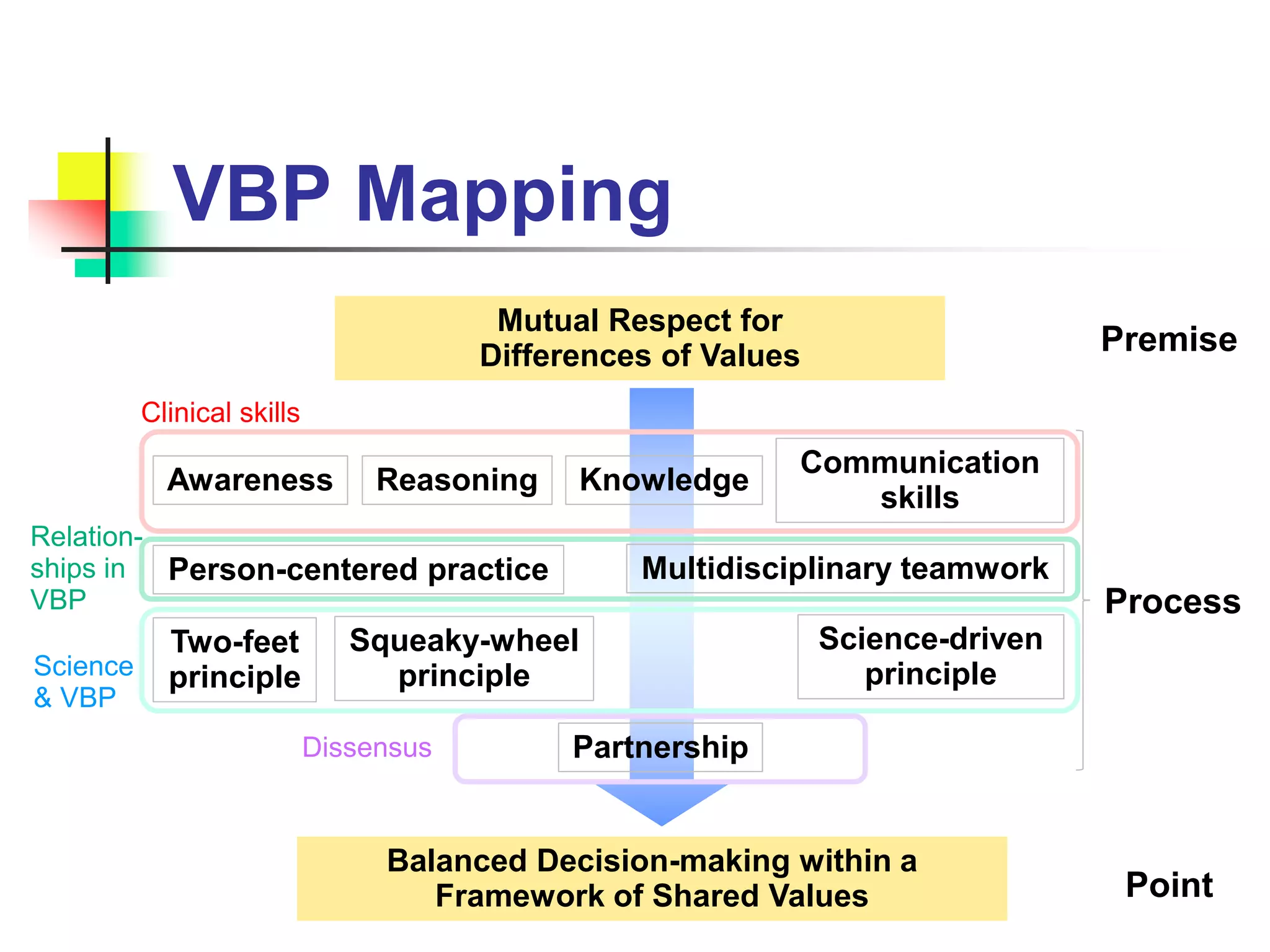 VBP Mapping

Mutual Respect for Differences of Values

Premise

Clinical skills

Awareness

Reasoning

Knowledge

Communication skills

Relationships in VBP

Person-centered practice

Multidisciplinary teamwork

Process

Science & VBP

Two-feet principle

Squeaky-wheel principle

Science-driven principle

Dissensus

Partnership

Balanced Decision-making within a Framework of Shared Values

Point